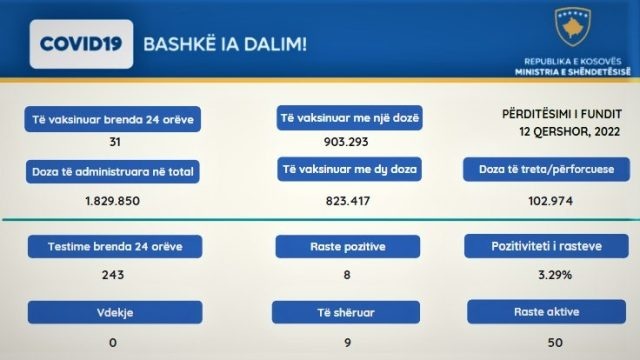 COVID19 BASHKË IA DALIM!

REPUBLIKA E KOSOVËS
MINISTRIA E SHËNDETËSISË

Të vaksinuar brenda 24 orëve
31

Të vaksinuar me një dozë
903.293

PËRDITËSIMI I FUNDIT
12 QERSHOR, 2022

Doza të administruara në total
1.829.850

Të vaksinuar me dy doza
823.417

Doza të treta/përforcuese
102.974

Testime brenda 24 orëve
243

Raste pozitive
8

Pozitiviteti i rasteve
3.29%

Vdekje
0

Të shëruar
9

Raste aktive
50